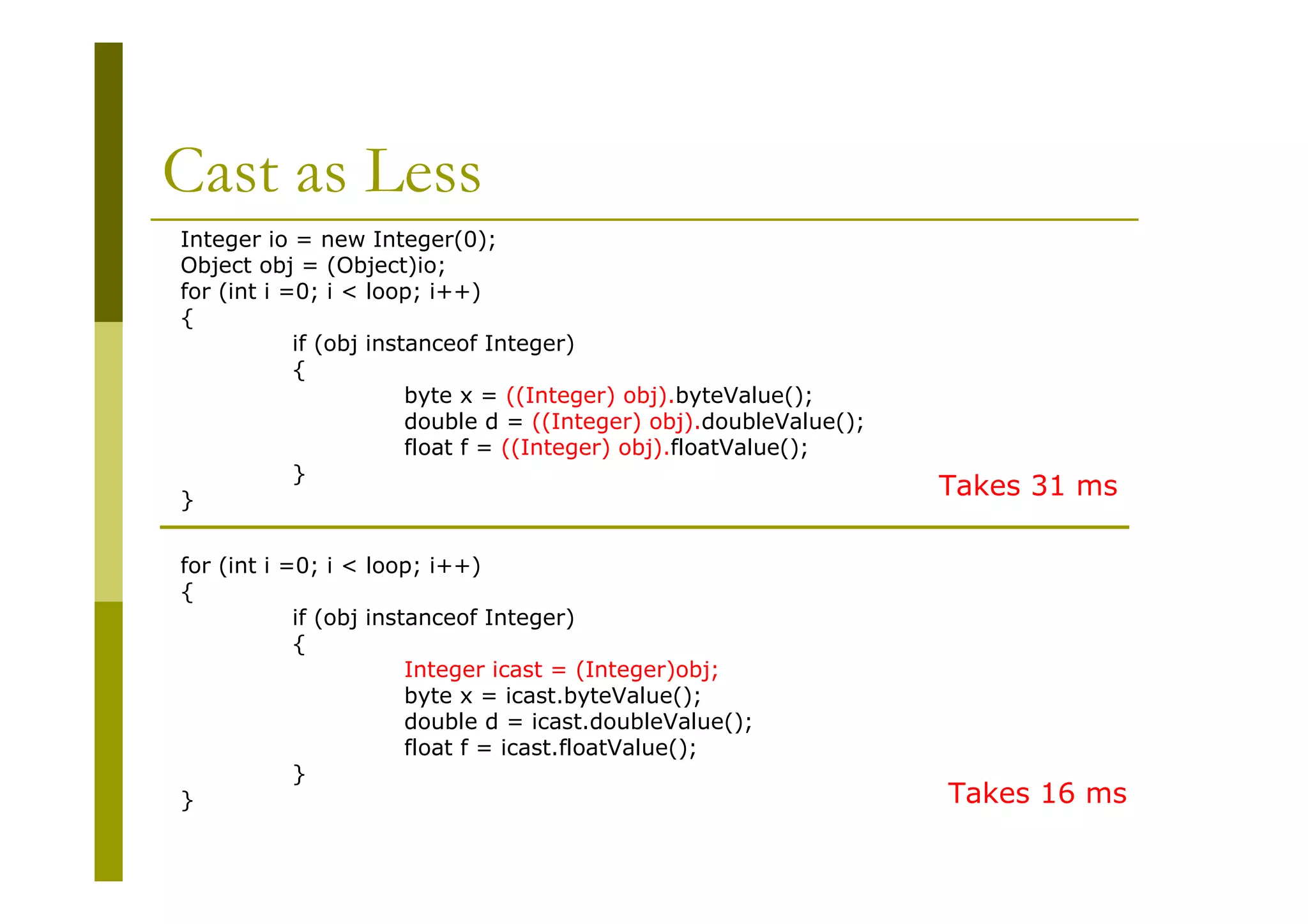 Cast as Less

Integer io = new Integer(0);
Object obj = (Object)io;
for (int i =0; i < loop; i++)
{
if (obj instanceof Integer)
{
byte x = ((Integer) obj).byteValue();
double d = ((Integer) obj).doubleValue();
float f = ((Integer) obj).floatValue();
}
}

Takes 31 ms

for (int i =0; i < loop; i++)
{
if (obj instanceof Integer)
{
Integer icast = (Integer)obj;
byte x = icast.byteValue();
double d = icast.doubleValue();
float f = icast.floatValue();
}
}

Takes 16 ms